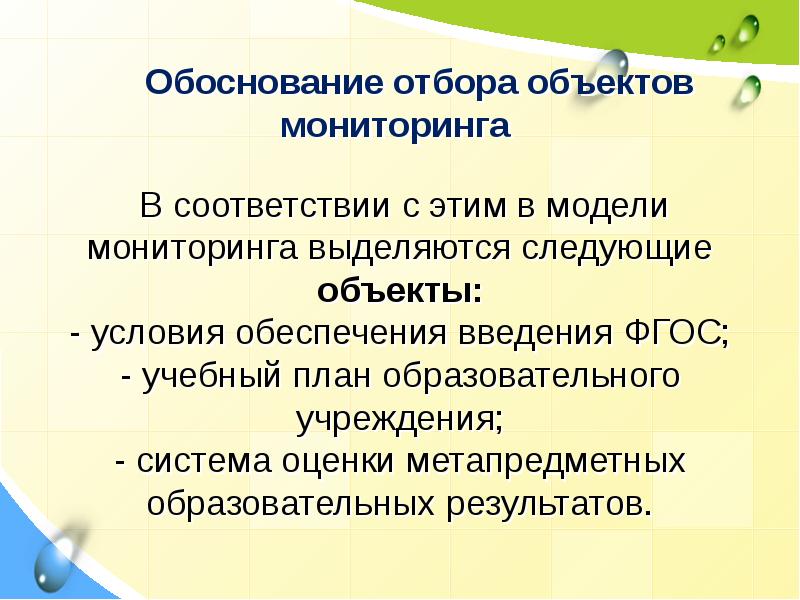 Обоснование отбора объектов мониторинга

В соответствии с этим в модели мониторинга выделяются следующие объекты:
- условия обеспечения введения ФГОС;
- учебный план образовательного учреждения;
- система оценки метапредметных образовательных результатов.